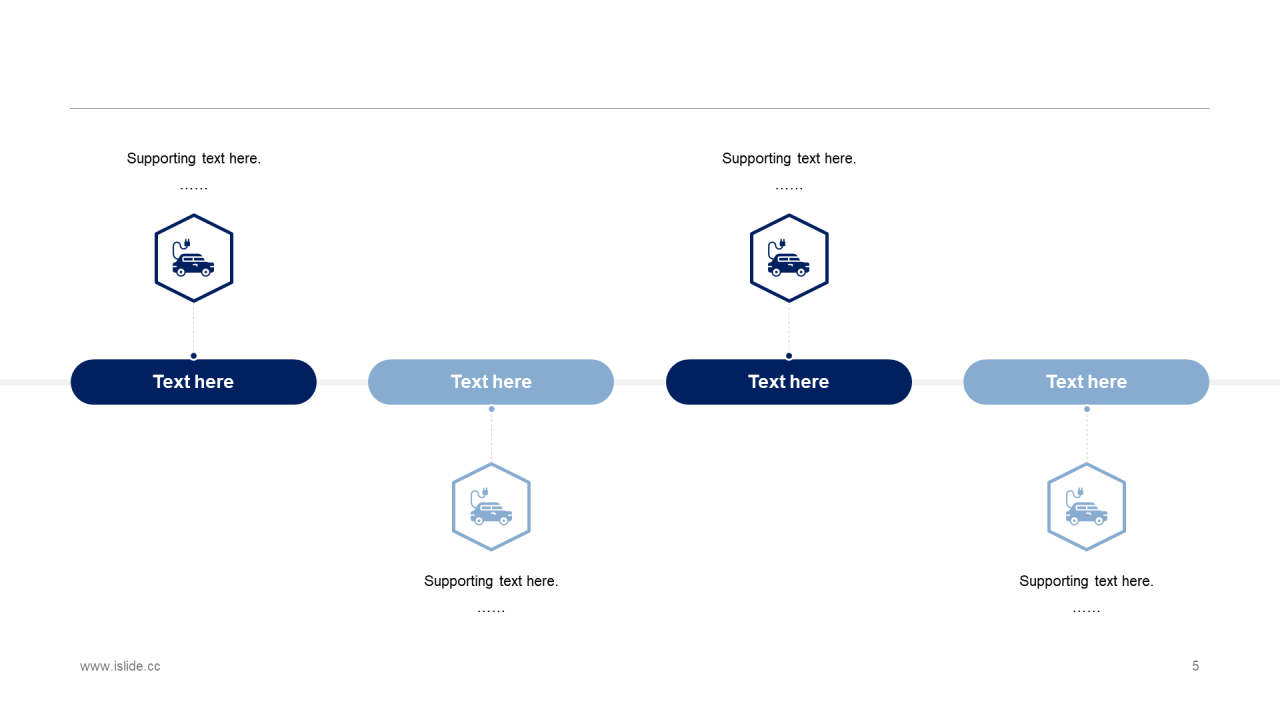 Supporting text here.

……

Text here

Text here

Supporting text here.

……

Supporting text here.

……

Text here

Text here

Supporting text here.

……

www.islide.cc

5